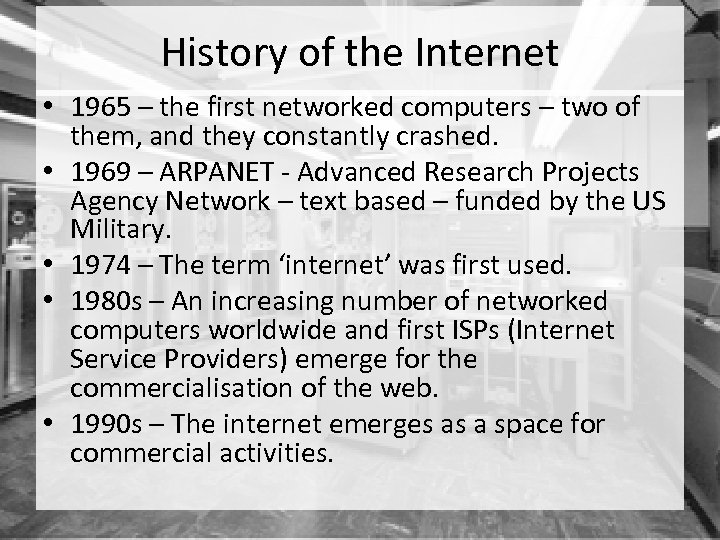 History of the Internet

• 1965 – the first networked computers – two of them, and they constantly crashed.
• 1969 – ARPANET - Advanced Research Projects Agency Network – text based – funded by the US Military.
• 1974 – The term ‘internet’ was first used.
• 1980s – An increasing number of networked computers worldwide and first ISPs (Internet Service Providers) emerge for the commercialisation of the web.
• 1990s – The internet emerges as a space for commercial activities.